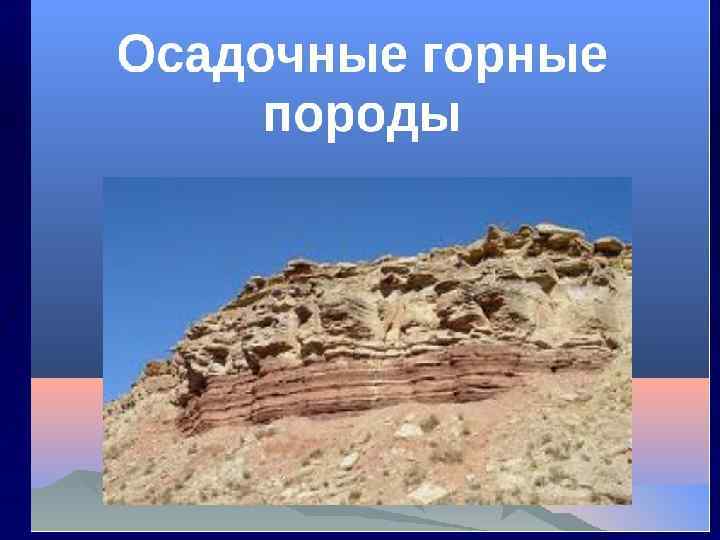 Осадочные горные породы